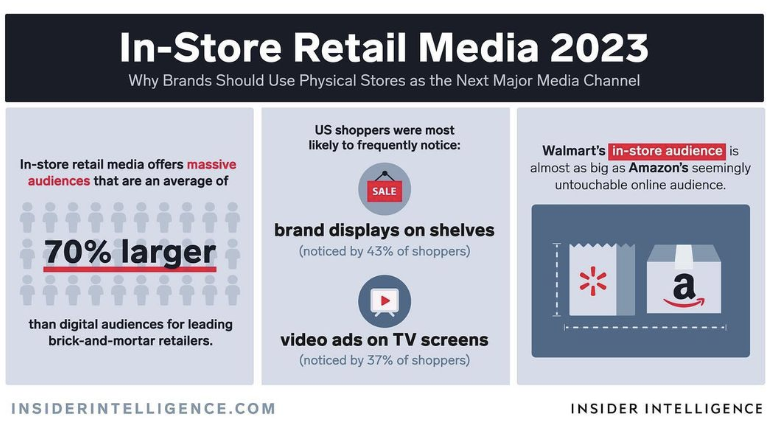 In-Store Retail Media 2023

Why Brands Should Use Physical Stores as the Next Major Media Channel

In-store retail media offers massive audiences that are an average of

70% larger

than digital audiences for leading brick-and-mortar retailers.

US shoppers were most likely to frequently notice:

SALE

brand displays on shelves

(noticed by 43% of shoppers)

video ads on TV screens

(noticed by 37% of shoppers)

Walmart's in-store audience is almost as big as Amazon's seemingly untouchable online audience.

a

INSIDERINTELLIGENCE.COM

INSIDER INTELLIGENCE